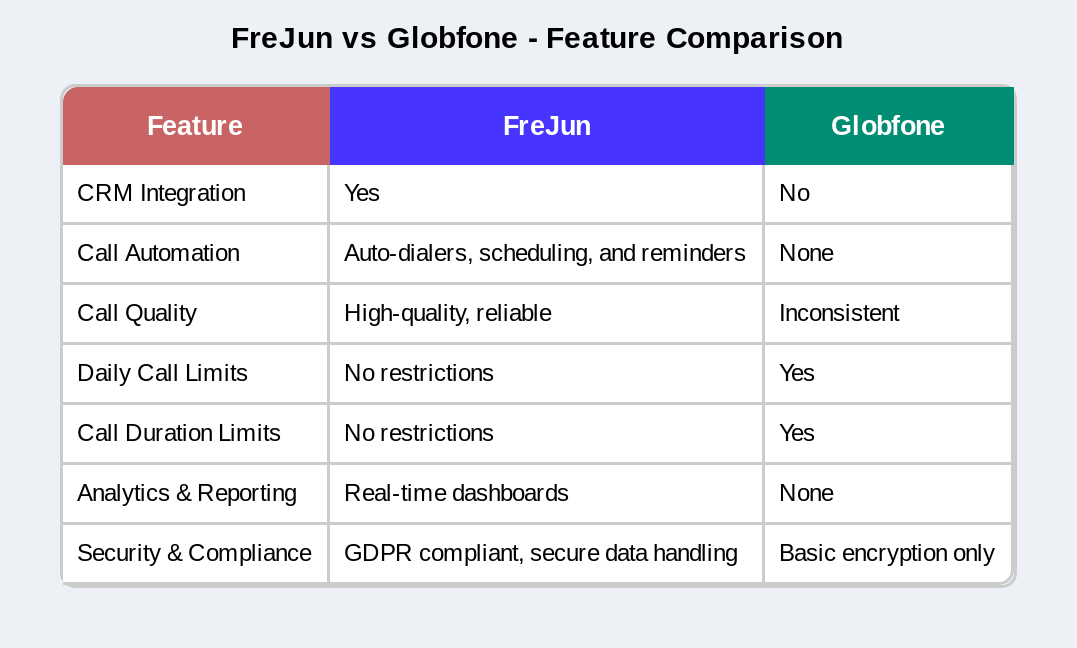 FreJun vs Globfone - Feature Comparison

| Feature | FreJun | Globfone |
|---|---|---|
| CRM Integration | Yes | No |
| Call Automation | Auto-dialers, scheduling, and reminders | None |
| Call Quality | High-quality, reliable | Inconsistent |
| Daily Call Limits | No restrictions | Yes |
| Call Duration Limits | No restrictions | Yes |
| Analytics & Reporting | Real-time dashboards | None |
| Security & Compliance | GDPR compliant, secure data handling | Basic encryption only |